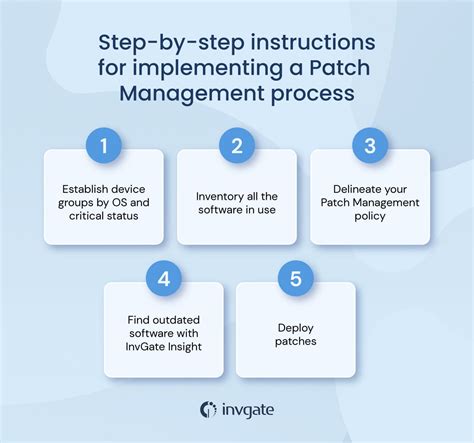 Step-by-step instructions for implementing a Patch Management process

1

Establish device groups by OS and critical status

2

Inventory all the software in use

3

Delineate your Patch Management policy

4

Find outdated software with InvGate Insight

5

Deploy patches

invgate